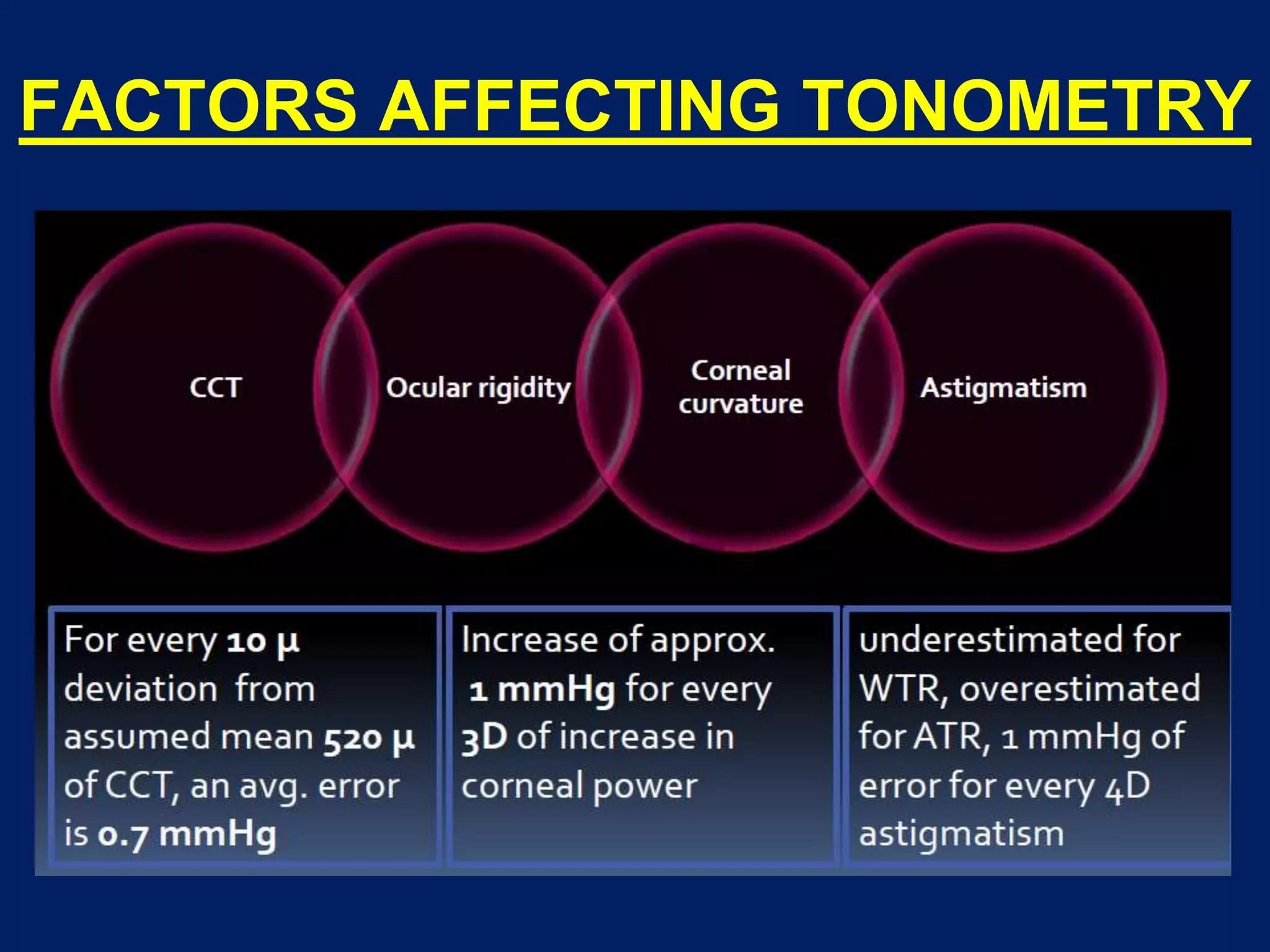 FACTORS AFFECTING TONOMETRY

CCT

Ocular rigidity

Corneal curvature

Astigmatism

For every 10 µ deviation from assumed mean 520 µ of CCT, an avg. error is 0.7 mmHg

Increase of approx. 1 mmHg for every 3D of increase in corneal power

underestimated for WTR, overestimated for ATR, 1 mmHg of error for every 4D astigmatism